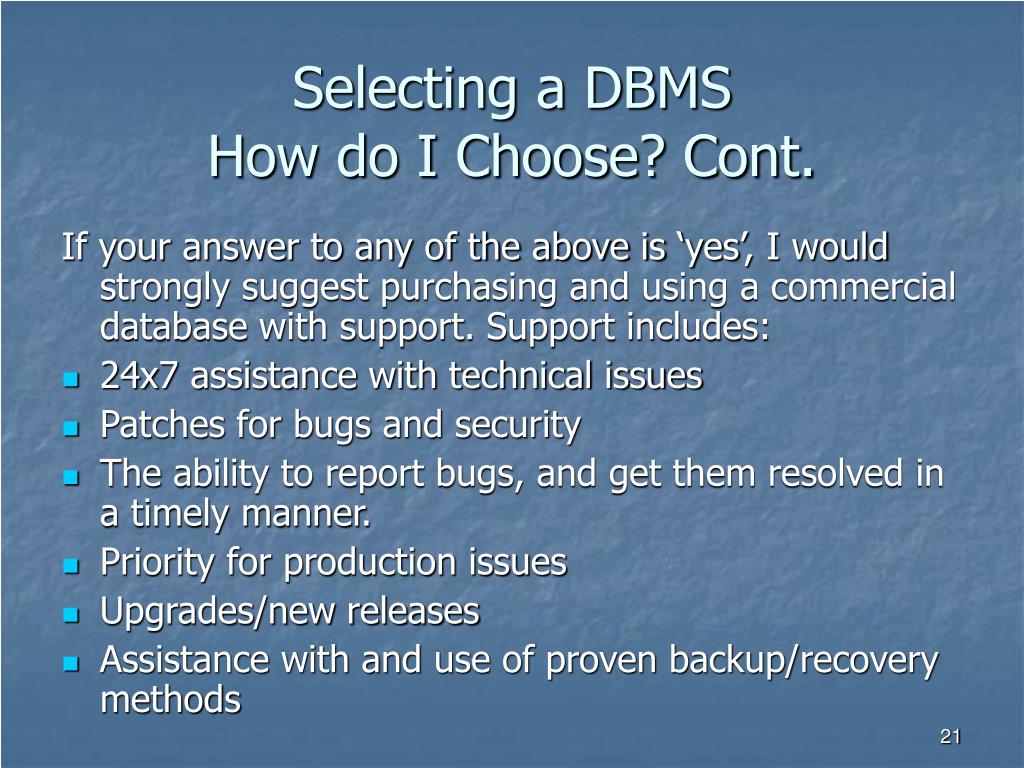 Selecting a DBMS
How do I Choose? Cont.

If your answer to any of the above is ‘yes’, I would strongly suggest purchasing and using a commercial database with support. Support includes:

- 24x7 assistance with technical issues
- Patches for bugs and security
- The ability to report bugs, and get them resolved in a timely manner.
- Priority for production issues
- Upgrades/new releases
- Assistance with and use of proven backup/recovery methods

21